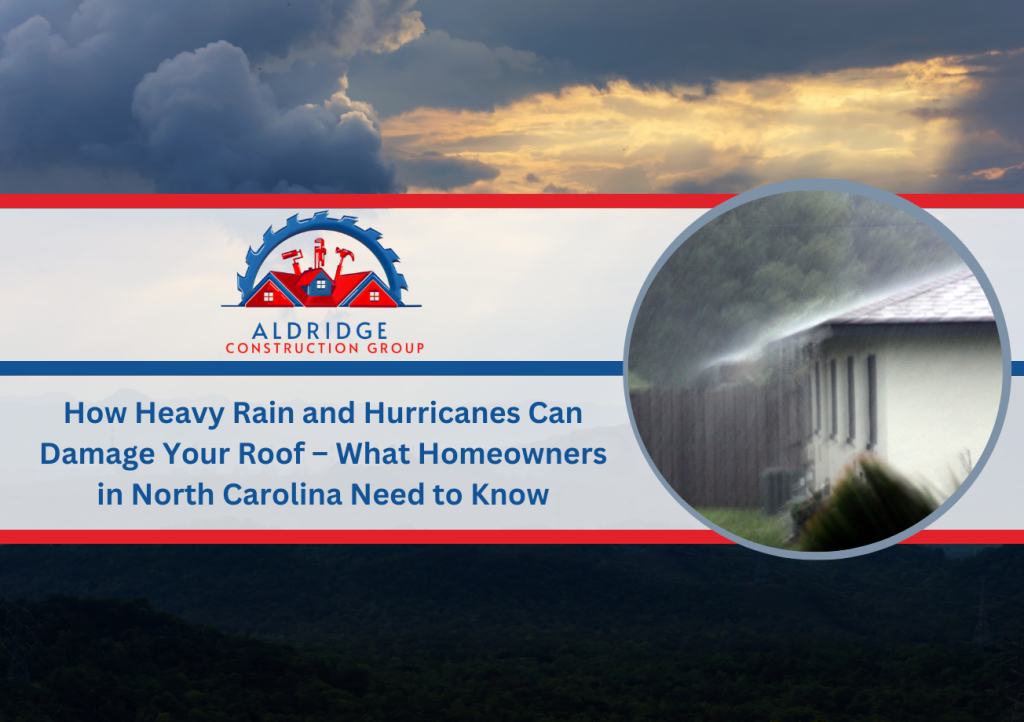 ALDRIDGE
CONSTRUCTION GROUP

How Heavy Rain and Hurricanes Can Damage Your Roof – What Homeowners in North Carolina Need to Know